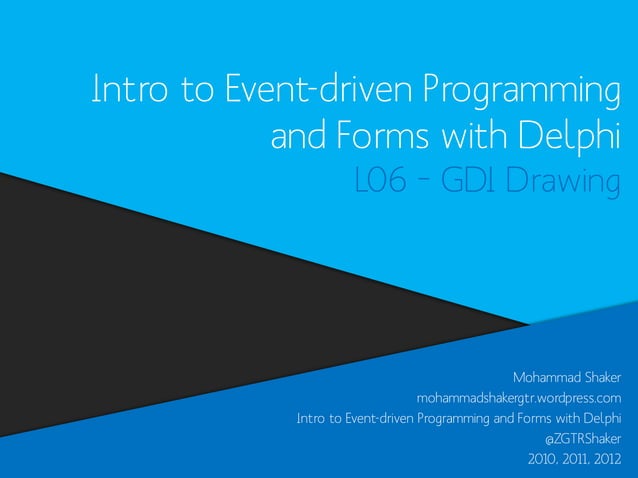 Intro to Event-driven Programming and Forms with Delphi

L06 – GDI Drawing

Mohammad Shaker
mohammadshakergtr.wordpress.com
Intro to Event-driven Programming and Forms with Delphi
@ZGTRShaker
2010, 2011, 2012